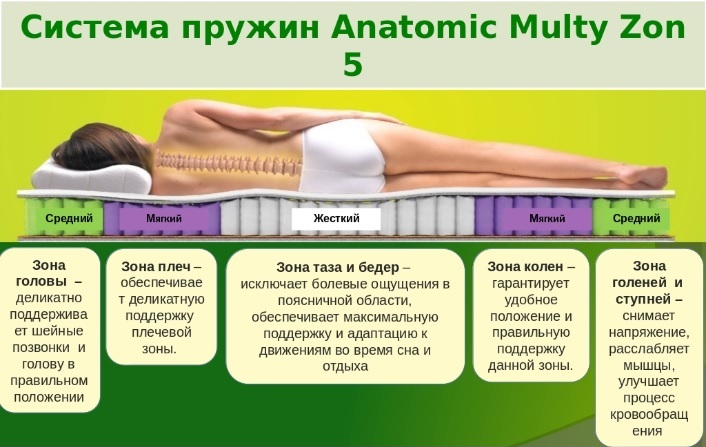 Система пружин Anatomic Multy Zon 5

Средний

Мягкий

Жесткий

Мягкий

Средний

Зона головы – деликатно поддерживает шейные позвонки и голову в правильном положении

Зона плеч – обеспечивает деликатную поддержку плечевой зоны.

Зона таза и бедер – исключает болевые ощущения в поясничной области, обеспечивает максимальную поддержку и адаптацию к движениям во время сна и отдыха

Зона колен – гарантирует удобное положение и правильную поддержку данной зоны.

Зона голеней и ступней – снимает напряжение, расслабляет мышцы, улучшает процесс кровообращения